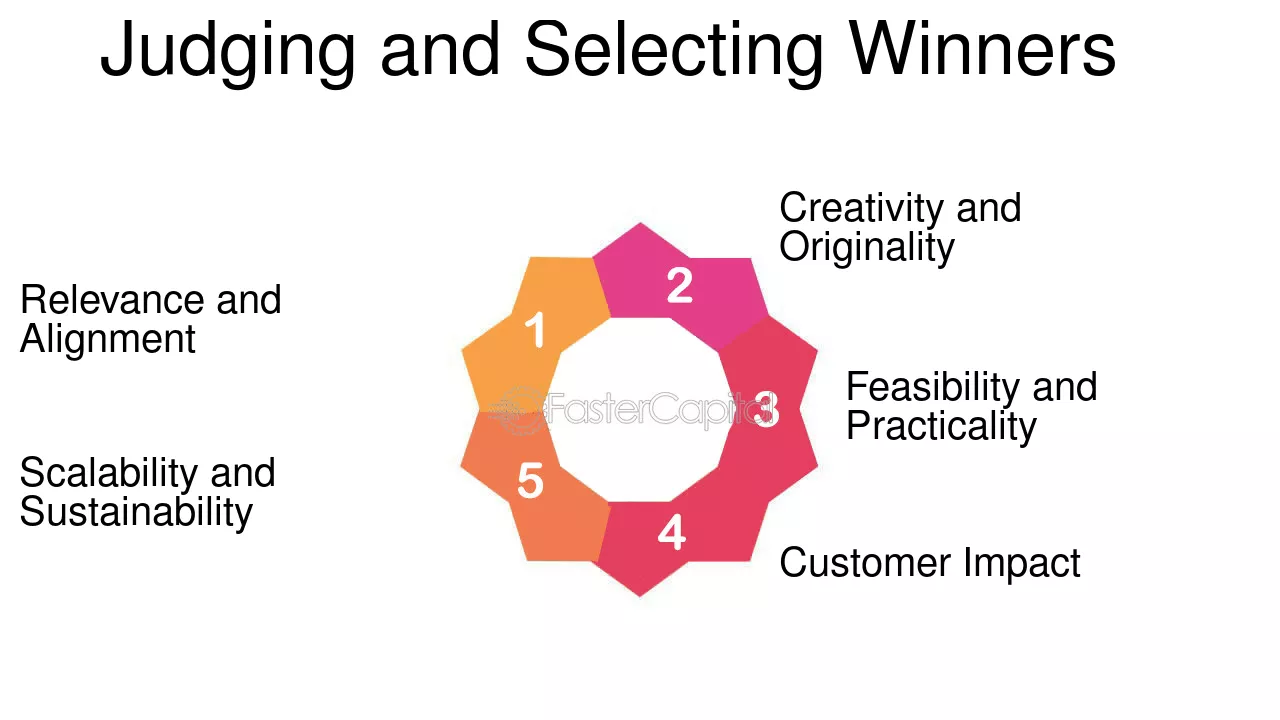 Judging and Selecting Winners

1
Relevance and Alignment

2
Creativity and Originality

3
Feasibility and Practicality

4
Customer Impact

5
Scalability and Sustainability

FasterCapital